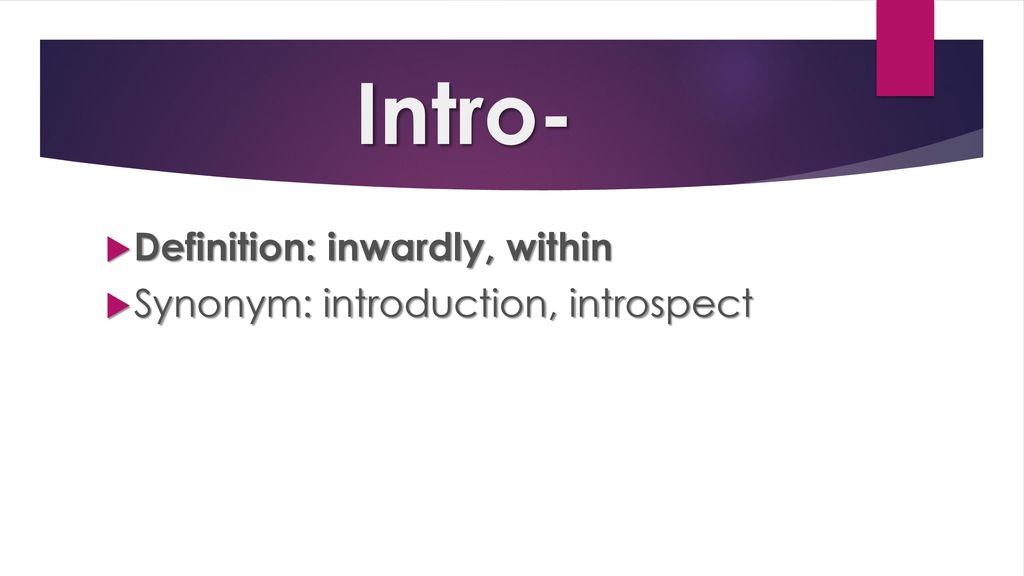 Intro-

Definition: inwardly, within

Synonym: introduction, introspect